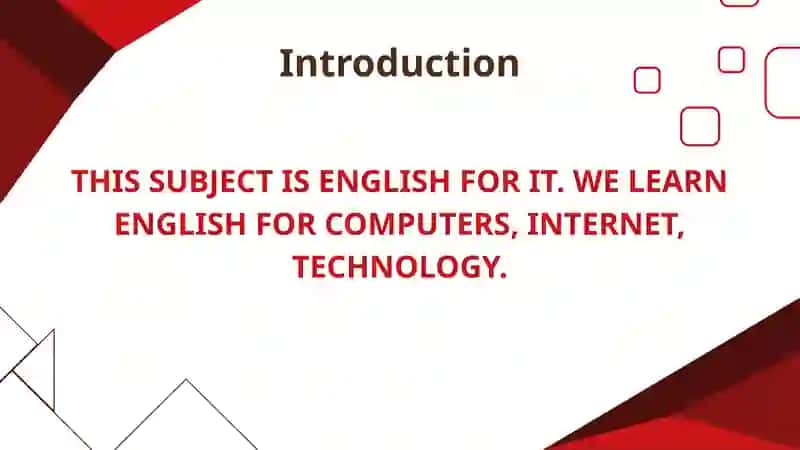 Introduction

THIS SUBJECT IS ENGLISH FOR IT. WE LEARN ENGLISH FOR COMPUTERS, INTERNET, TECHNOLOGY.